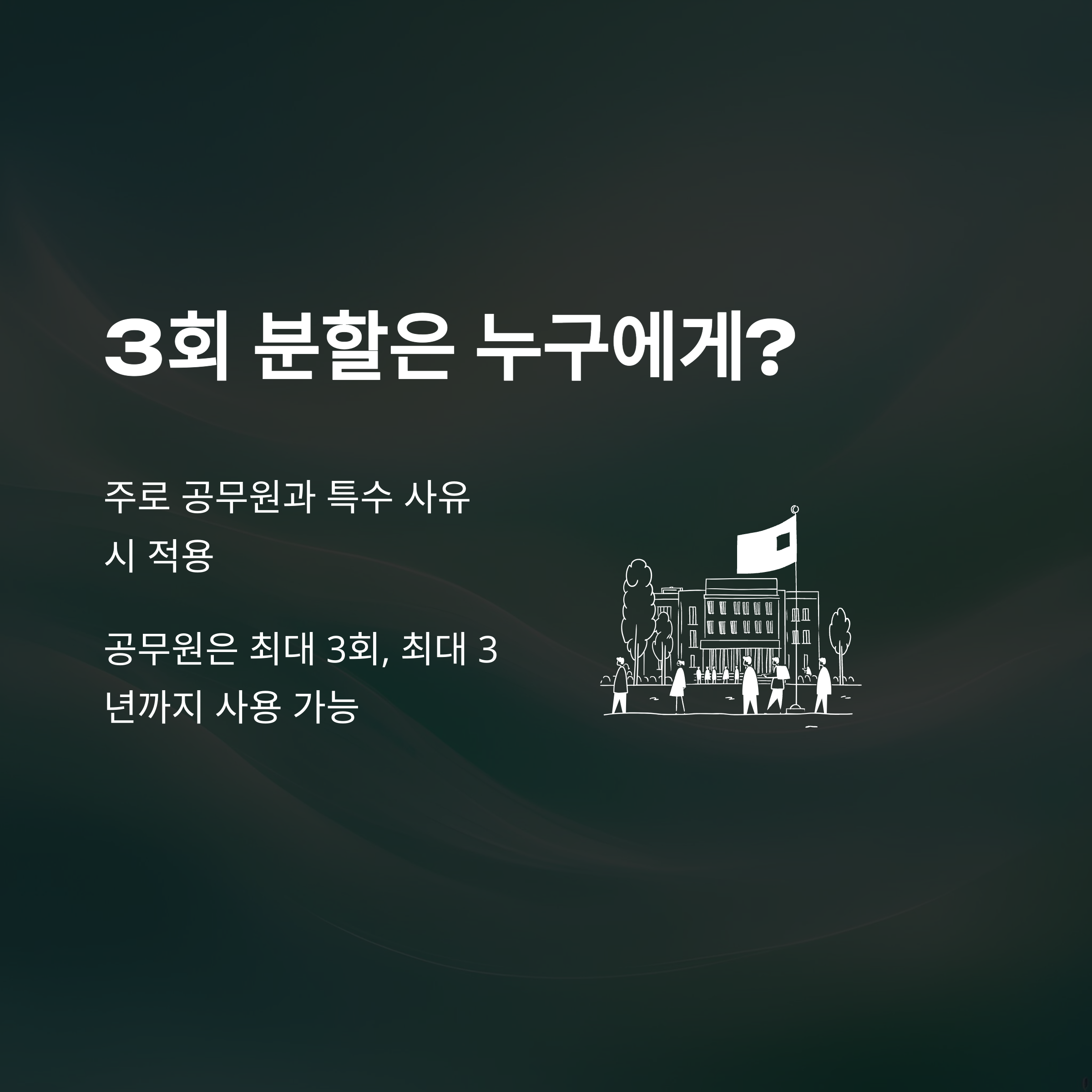 3회 분할은 누구에게?

주로 공무원과 특수 사유 시 적용

공무원은 최대 3회, 최대 3년까지 사용 가능